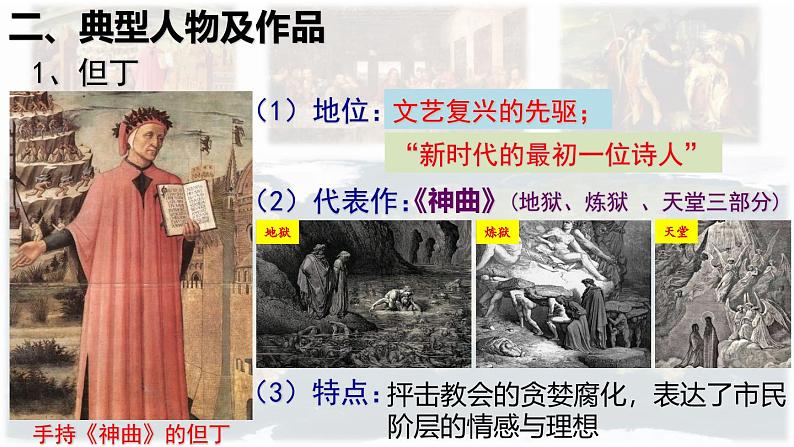 二、典型人物及作品

1、但丁

（1）地位：文艺复兴的先驱；

“新时代的最初一位诗人”

（2）代表作:《神曲》（地狱、炼狱 、天堂三部分）

地狱

炼狱

天堂

（3）特点：抨击教会的贪婪腐化，表达了市民阶层的情感与理想

手持《神曲》的但丁